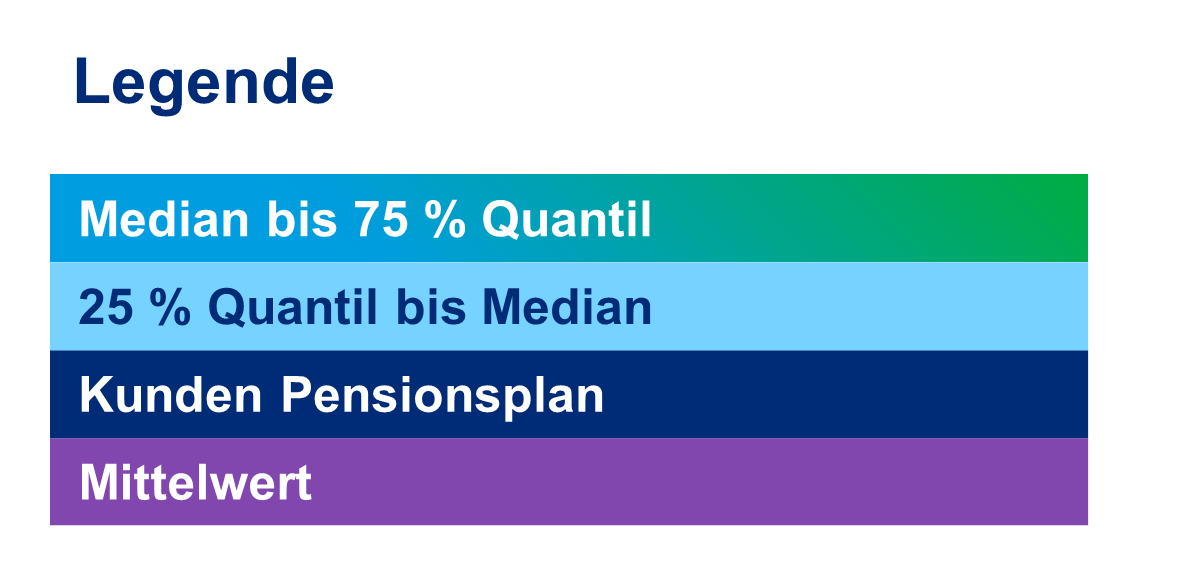 Legende

Median bis 75 % Quantil

25 % Quantil bis Median

Kunden Pensionsplan

Mittelwert